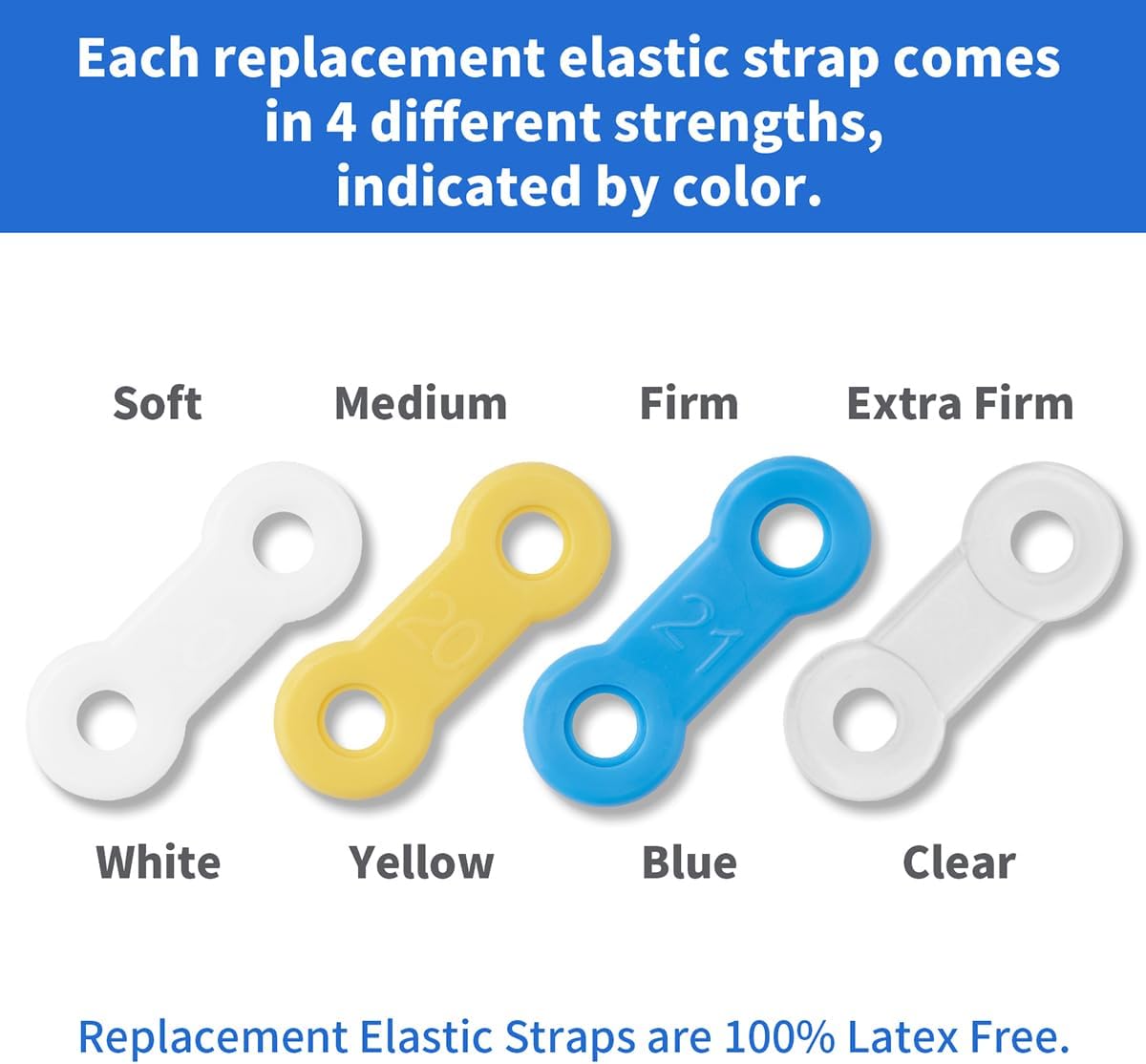 Each replacement elastic strap comes in 4 different strengths, indicated by color.

Soft
Medium
Firm
Extra Firm

20
21

White
Yellow
Blue
Clear

Replacement Elastic Straps are 100% Latex Free.